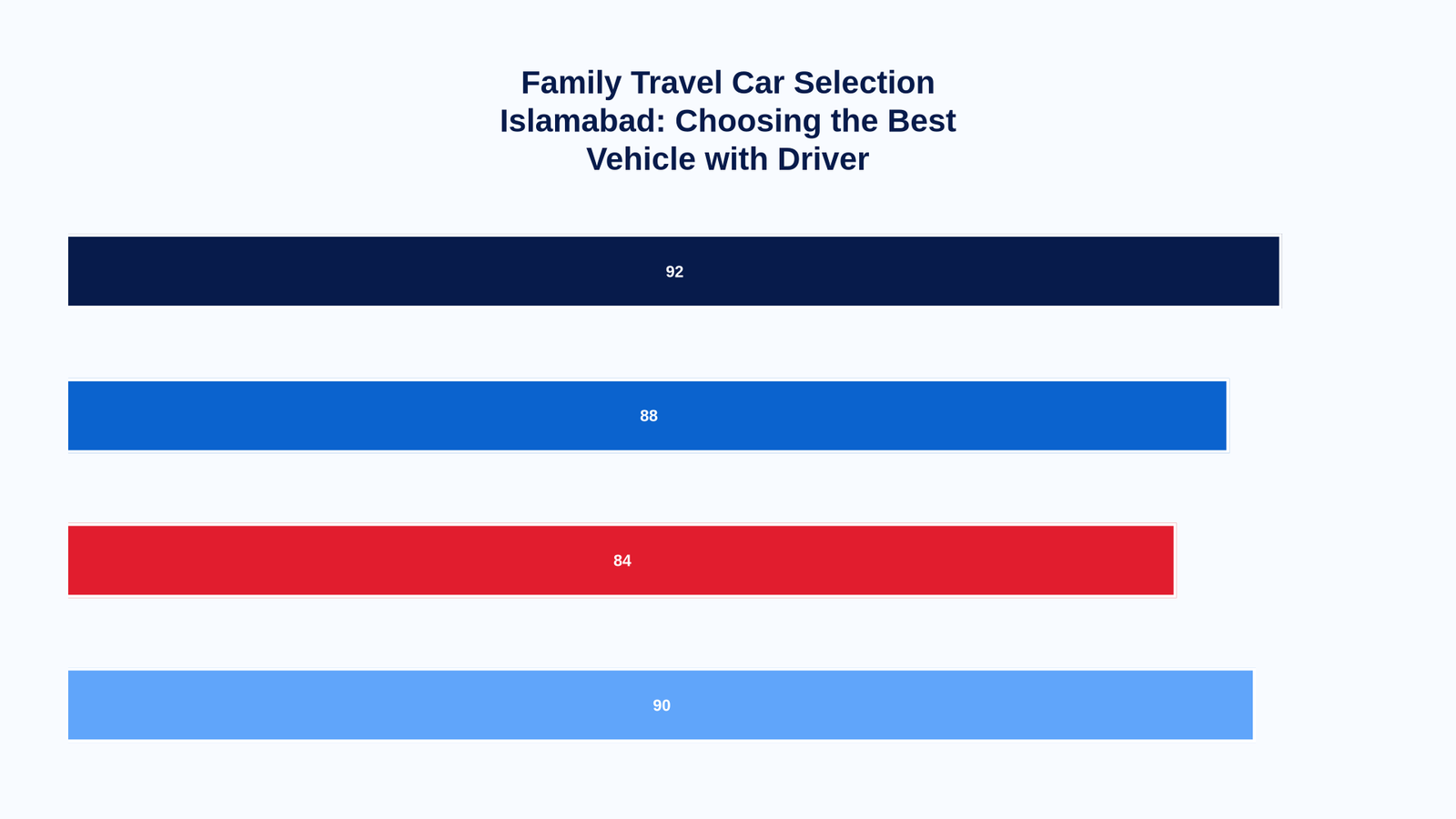 Family Travel Car Selection Islamabad: Choosing the Best Vehicle with Driver

92

88

84

90